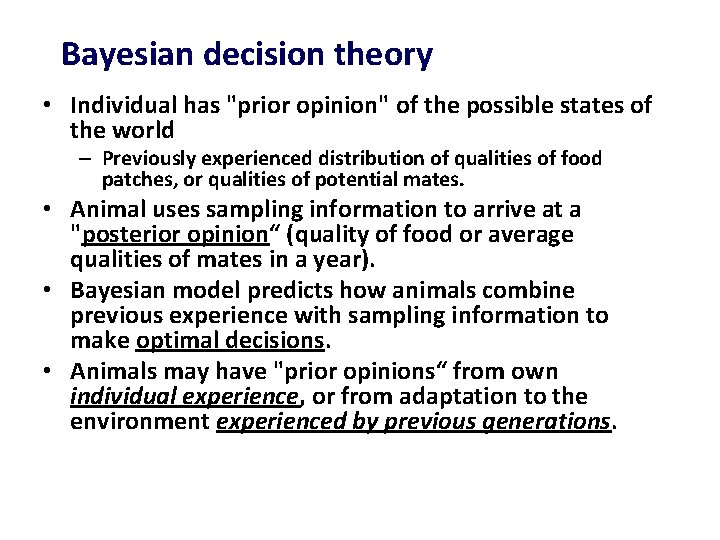 Bayesian decision theory

• Individual has "prior opinion" of the possible states of the world

– Previously experienced distribution of qualities of food patches, or qualities of potential mates.

• Animal uses sampling information to arrive at a "posterior opinion“ (quality of food or average qualities of mates in a year).

• Bayesian model predicts how animals combine previous experience with sampling information to make optimal decisions.

• Animals may have "prior opinions“ from own individual experience, or from adaptation to the environment experienced by previous generations.